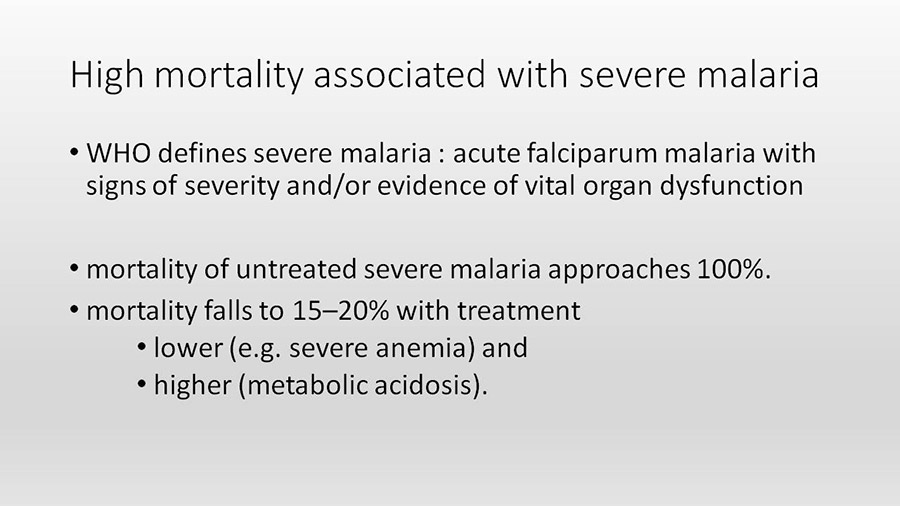 High mortality associated with severe malaria

• WHO defines severe malaria : acute falciparum malaria with signs of severity and/or evidence of vital organ dysfunction

• mortality of untreated severe malaria approaches 100%.
• mortality falls to 15–20% with treatment
  • lower (e.g. severe anemia) and
  • higher (metabolic acidosis).